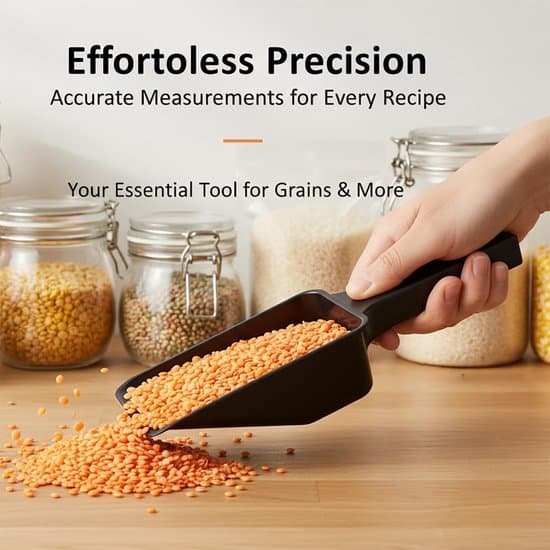 Effortoless Precision
Accurate Measurements for Every Recipe

Your Essential Tool for Grains & More